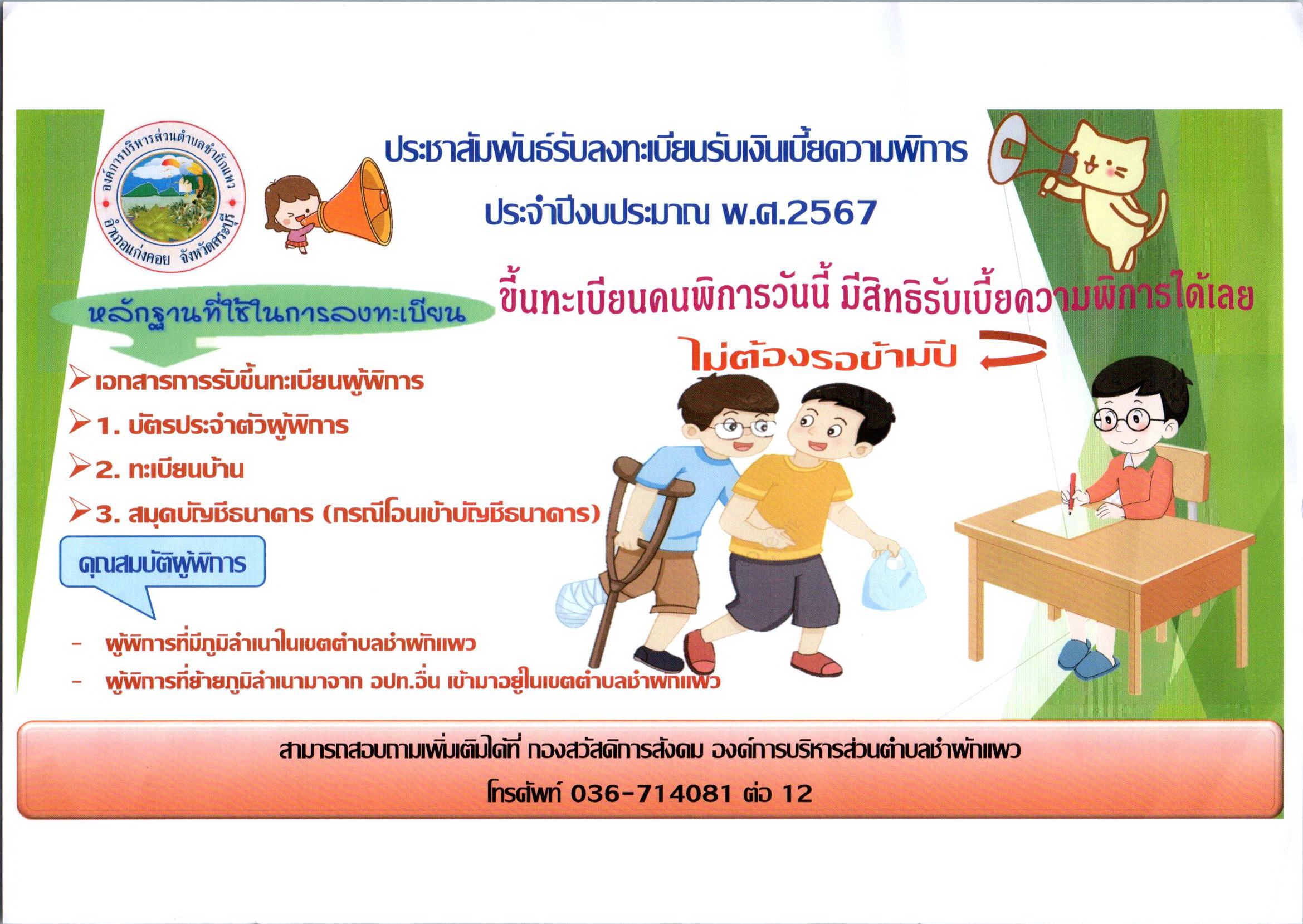 องค์การบริหารส่วนตำบลชำผักแพว
อำเภอแก่งคอย จังหวัดสระบุรี

ประชาสัมพันธ์รับลงทะเบียนรับเงินเบี้ยความพิการ

ประจำปีงบประมาณ พ.ศ.2567

ขึ้นทะเบียนคนพิการวันนี้ มีสิทธิรับเบี้ยความพิการได้เลย

ไม่ต้องรอข้ามปี

หลักฐานที่ใช้ในการลงทะเบียน

เอกสารการรับขึ้นทะเบียนผู้พิการ

1. บัตรประจำตัวผู้พิการ

2. ทะเบียนบ้าน

3. สมุดบัญชีธนาคาร (กรณีโอนเข้าบัญชีธนาคาร)

คุณสมบัติผู้พิการ

- ผู้พิการที่มีภูมิลำเนาในเขตตำบลชำผักแพว

- ผู้พิการที่ย้ายภูมิลำเนามาจาก อปท.อื่น เข้ามาอยู่ในเขตตำบลชำผักแพว

สามารถสอบถามเพิ่มเติมได้ที่ กองสวัสดิการสังคม องค์การบริหารส่วนตำบลชำผักแพว

โทรศัพท์ 036-714081 ต่อ 12